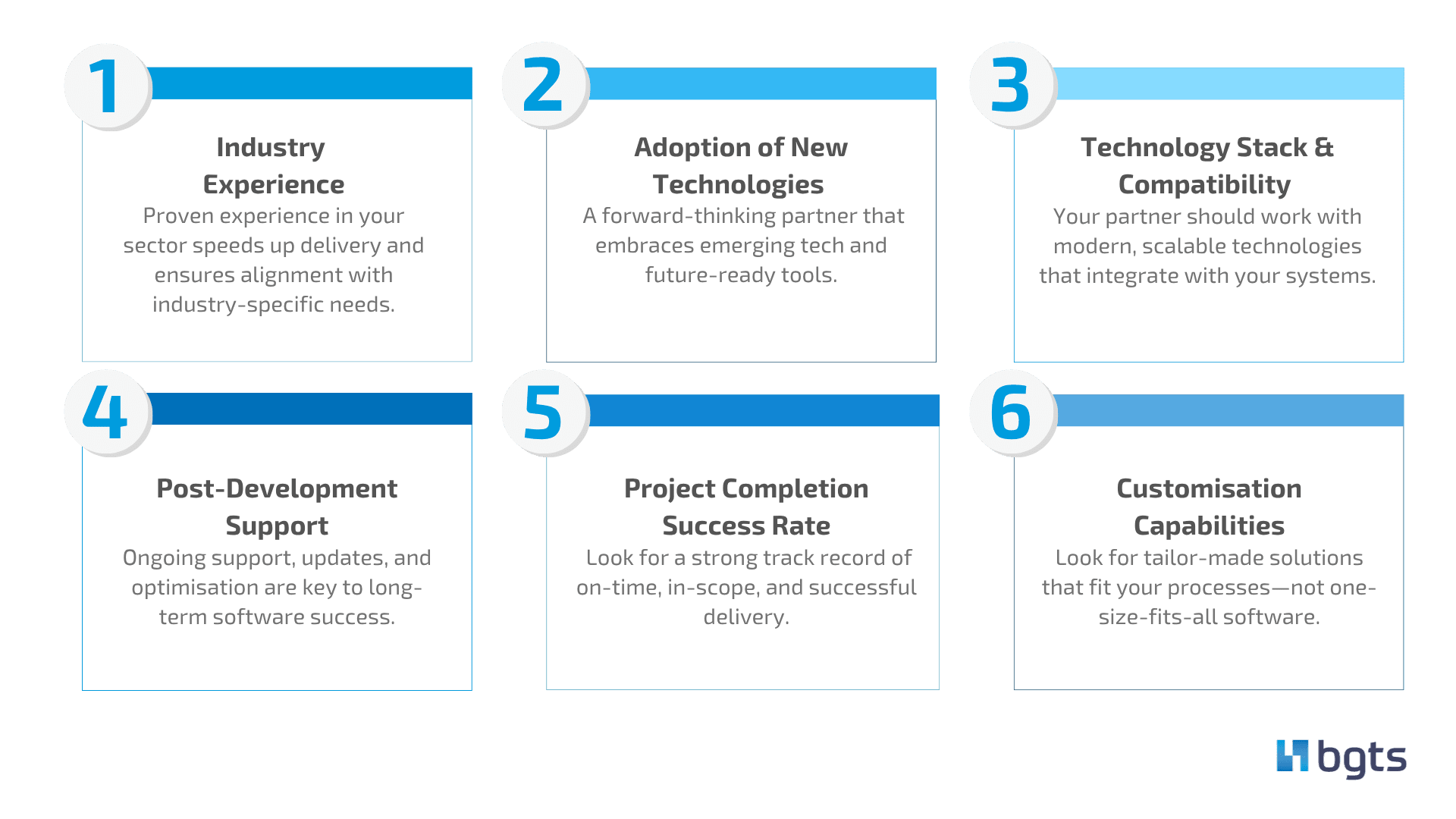 1

Industry Experience

Proven experience in your sector speeds up delivery and ensures alignment with industry-specific needs.

2

Adoption of New Technologies

A forward-thinking partner that embraces emerging tech and future-ready tools.

3

Technology Stack & Compatibility

Your partner should work with modern, scalable technologies that integrate with your systems.

4

Post-Development Support

Ongoing support, updates, and optimisation are key to long-term software success.

5

Project Completion Success Rate

Look for a strong track record of on-time, in-scope, and successful delivery.

6

Customisation Capabilities

Look for tailor-made solutions that fit your processes—not one-size-fits-all software.

bgts